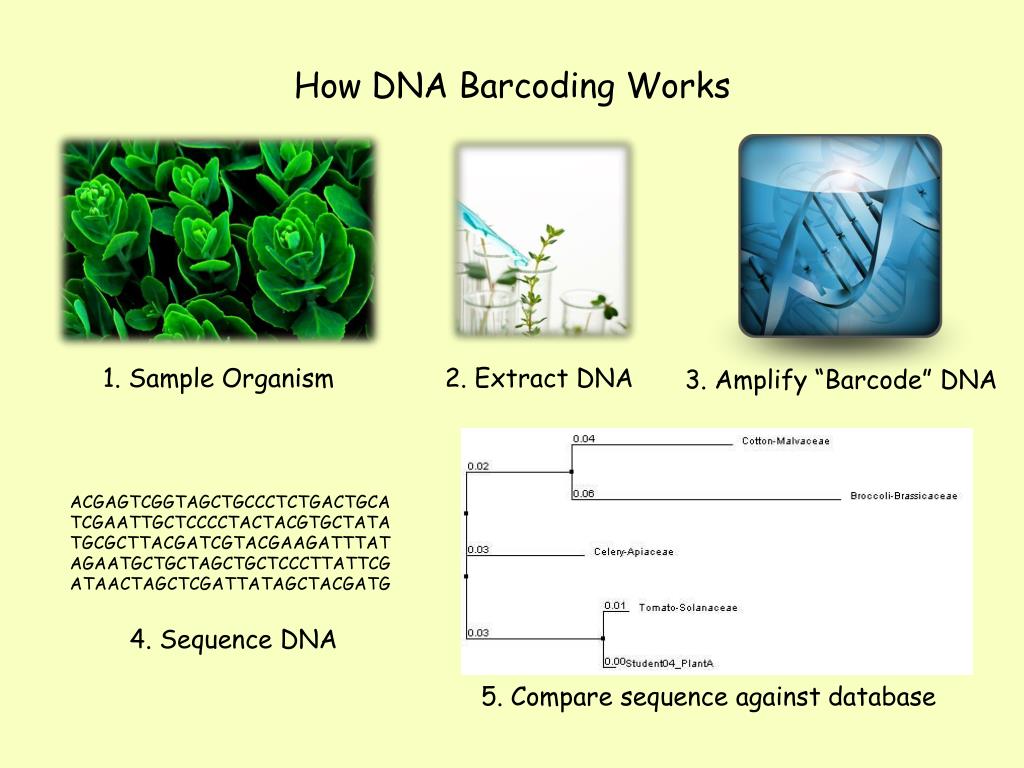 How DNA Barcoding Works

1. Sample Organism

2. Extract DNA

3. Amplify “Barcode” DNA

ACGAGTCGGTAGCTGCCCTCTGACTGCA
TCGAATTGCTCCCCTACTACGTGCTATA
TGCGCTTACGATCGTACGAAGATTTAT
AGAATGCTGCTAGCTGCTCCCTTATTCG
ATAACTAGCTCGATTATAGCTACGATG

4. Sequence DNA

0.04 Cotton-Malvaceae
0.02
0.06 Broccoli-Brassicaceae
0.03 Celery-Apiaceae
0.01 Tomato-Solanaceae
0.03
0.00 Student04_PlantA

5. Compare sequence against database